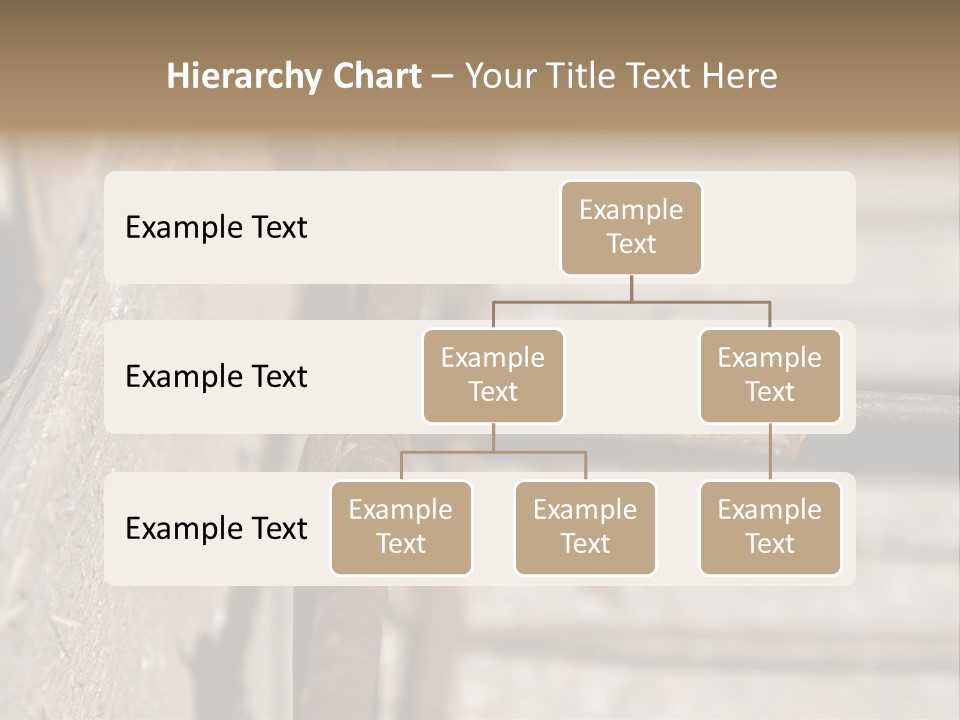 Hierarchy Chart – Your Title Text Here

Example Text

Example Text

Example Text

Example Text

Example Text

Example Text

Example Text

Example Text

Example Text